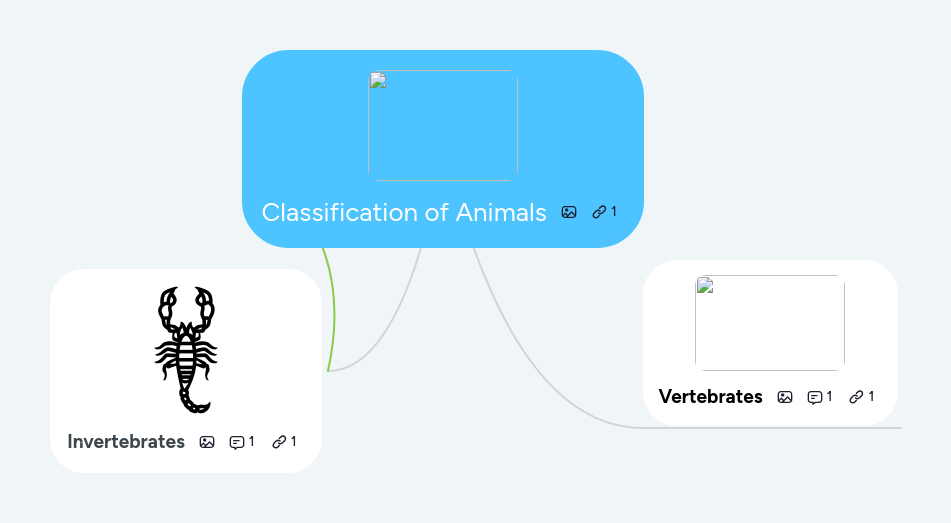 Classification of Animals 1

Invertebrates 1 1

Vertebrates 1 1